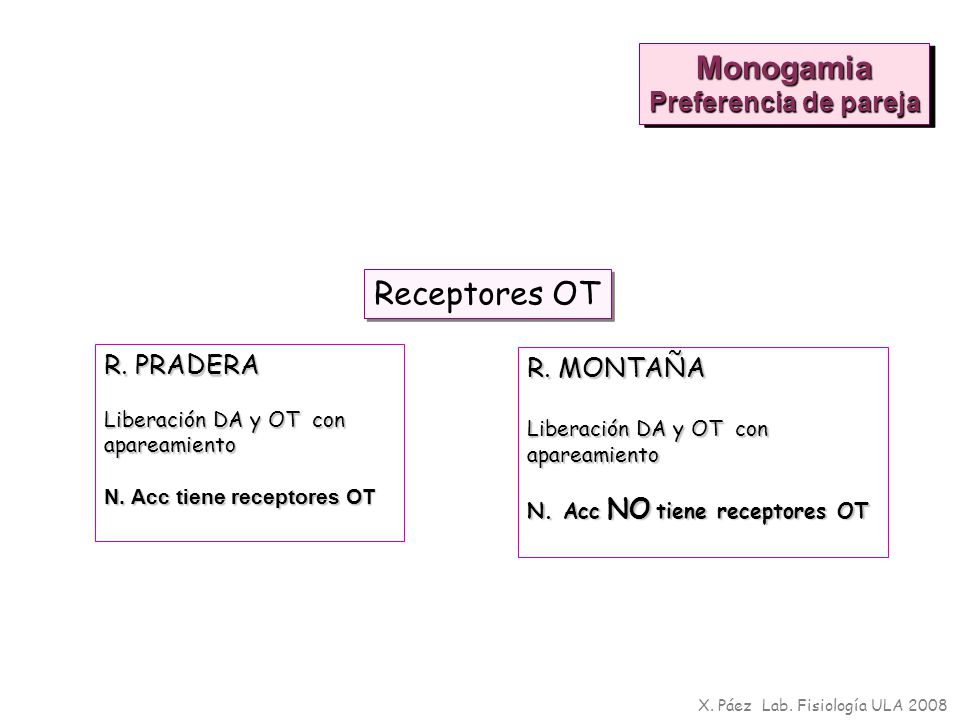 Monogamia
Preferencia de pareja

Receptores OT

R. PRADERA

Liberación DA y OT con apareamiento

N. Acc tiene receptores OT

R. MONTAÑA

Liberación DA y OT con apareamiento

N. Acc NO tiene receptores OT

X. Páez Lab. Fisiología ULA 2008